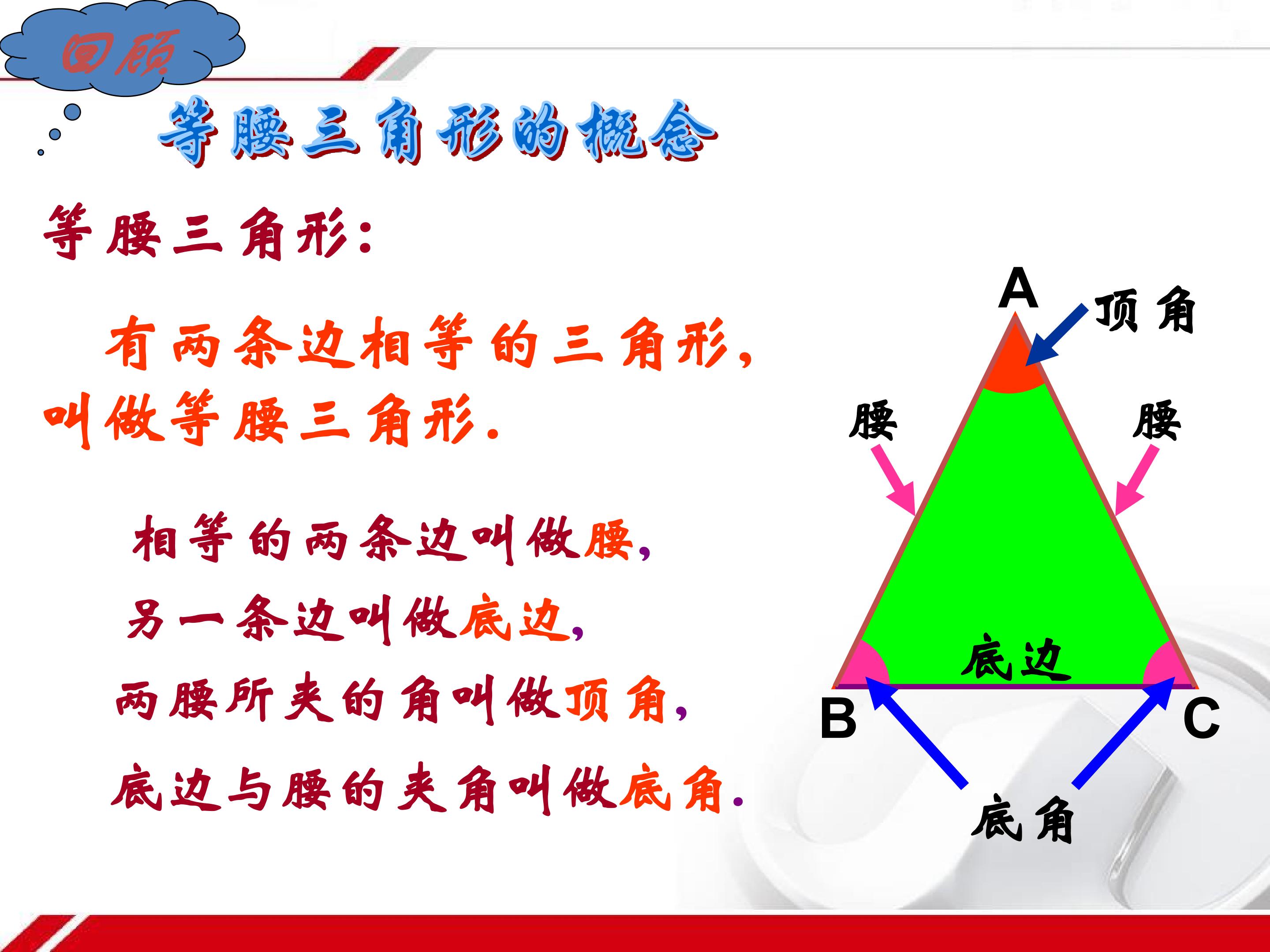 回顾

等腰三角形的概念

等腰三角形:

有两条边相等的三角形,叫做等腰三角形.

相等的两条边叫做腰,

另一条边叫做底边,

两腰所夹的角叫做顶角,

底边与腰的夹角叫做底角.

A

顶角

腰

腰

底边

B

C

底角